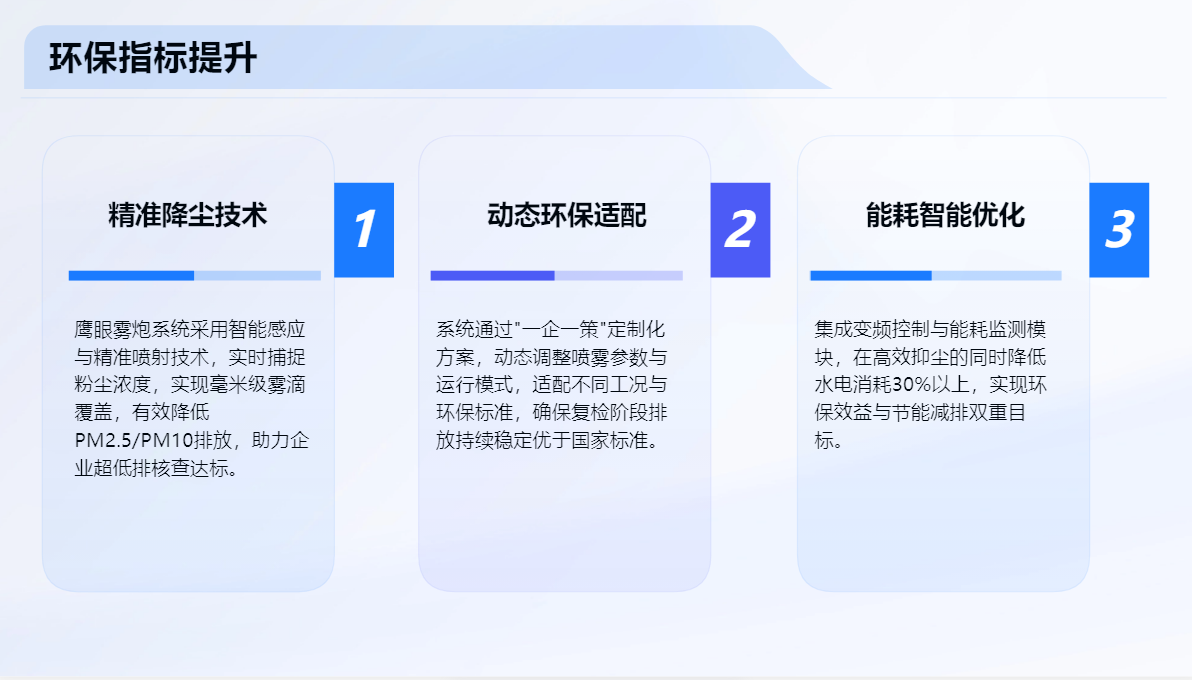 环保指标提升

精准降尘技术

1

鹰眼雾炮系统采用智能感应与精准喷射技术，实时捕捉粉尘浓度，实现毫米级雾滴覆盖，有效降低PM2.5/PM10排放，助力企业超低排核查达标。

动态环保适配

2

系统通过"一企一策"定制化方案，动态调整喷雾参数与运行模式，适配不同工况与环保标准，确保复检阶段排放持续稳定优于国家标准。

能耗智能优化

3

集成变频控制与能耗监测模块，在高效抑尘的同时降低水电消耗30%以上，实现环保效益与节能减排双重目标。